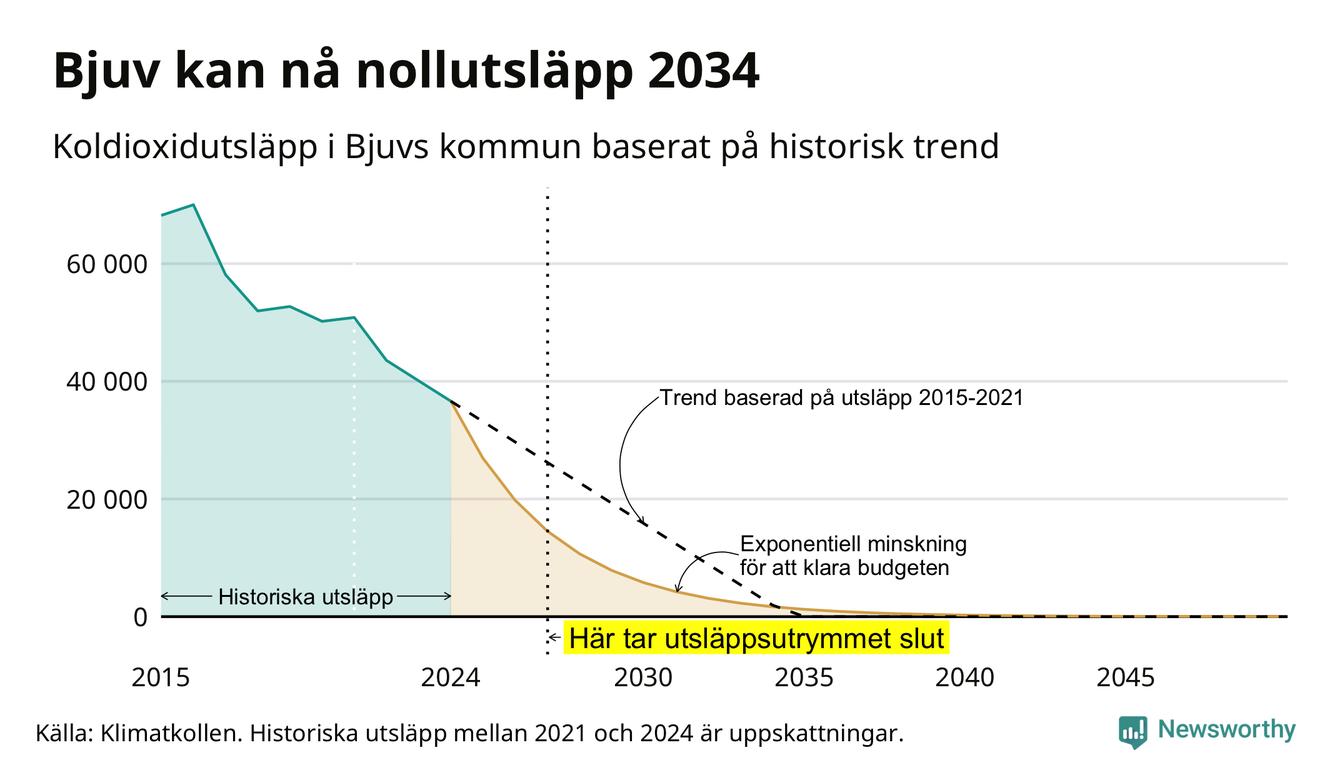 Bjuv kan nå nollutsläpp 2034

Koldioxidutsläpp i Bjuvs kommun baserat på historisk trend

60 000
40 000
20 000
0

Trend baserad på utsläpp 2015-2021

Exponentiell minskning för att klara budgeten

Historiska utsläpp

Här tar utsläppsutrymmet slut

2015
2024
2030
2035
2040
2045

Källa: Klimatkollen. Historiska utsläpp mellan 2021 och 2024 är uppskattningar.

Newsworthy